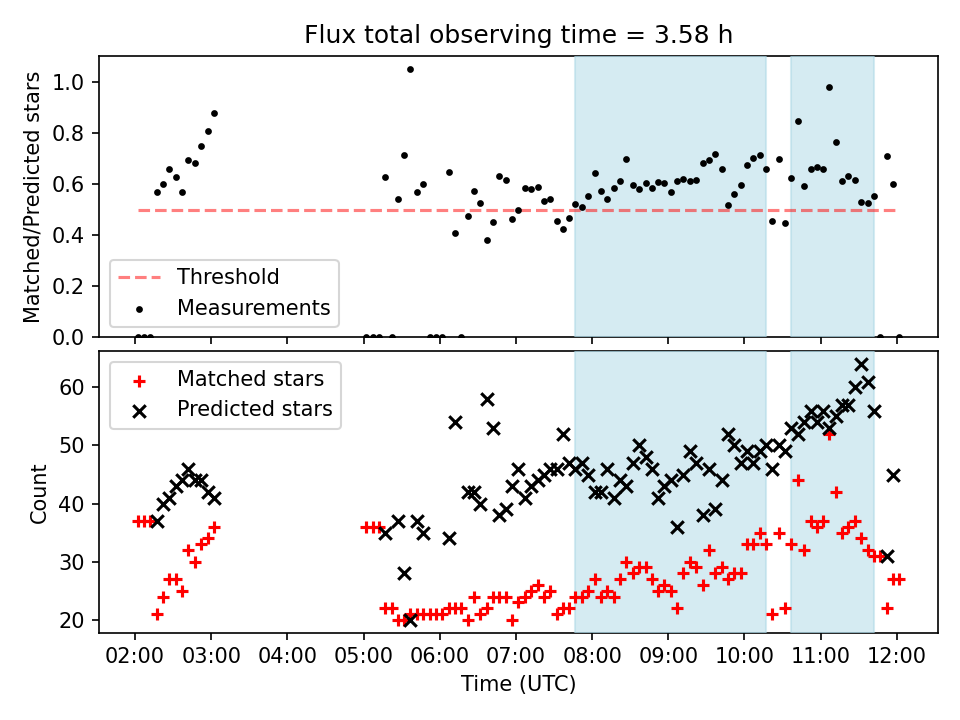 Flux total observing time = 3.58 h

Matched/Predicted stars

1.0
0.8
0.6
0.4
0.2
0.0

Threshold
Measurements

Count

60
50
40
30
20

Matched stars
Predicted stars

02:00 03:00 04:00 05:00 06:00 07:00 08:00 09:00 10:00 11:00 12:00

Time (UTC)